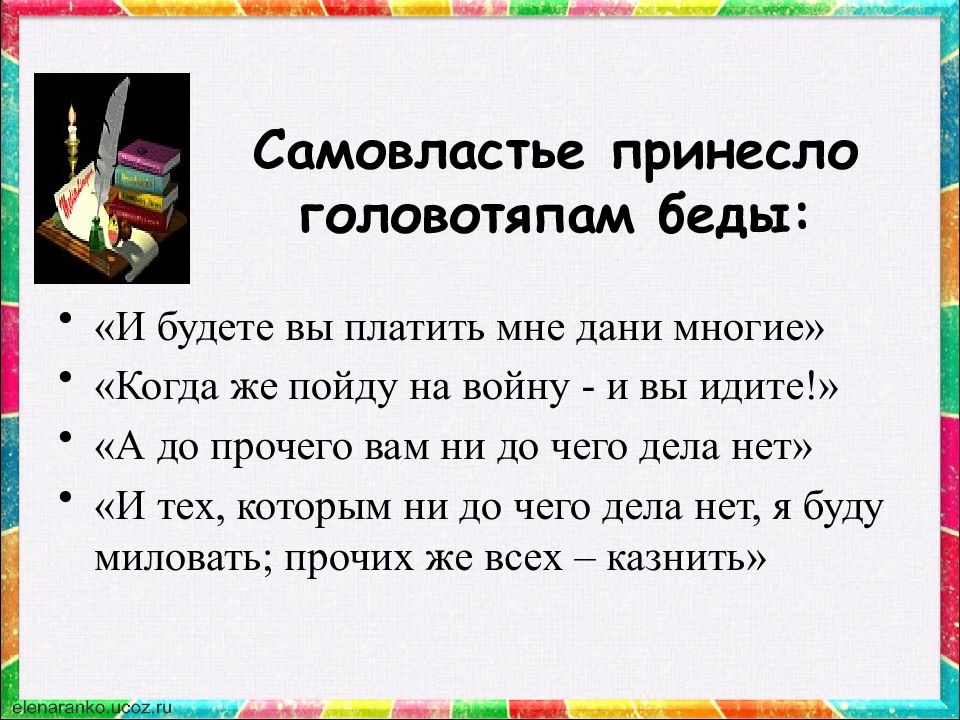 Самовластье принесло головотяпам беды:

• «И будете вы платить мне дани многие»
• «Когда же пойду на войну - и вы идите!»
• «А до прочего вам ни до чего дела нет»
• «И тех, которым ни до чего дела нет, я буду миловать; прочих же всех – казнить»

elenaranko.ucoz.ru